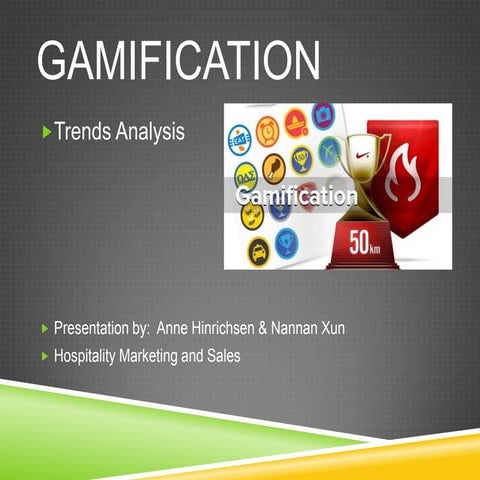 GAMIFICATION

Trends Analysis

EAT

ΩΔΣ

Gamification

50 km

Presentation by: Anne Hinrichsen & Nannan Xun

Hospitality Marketing and Sales